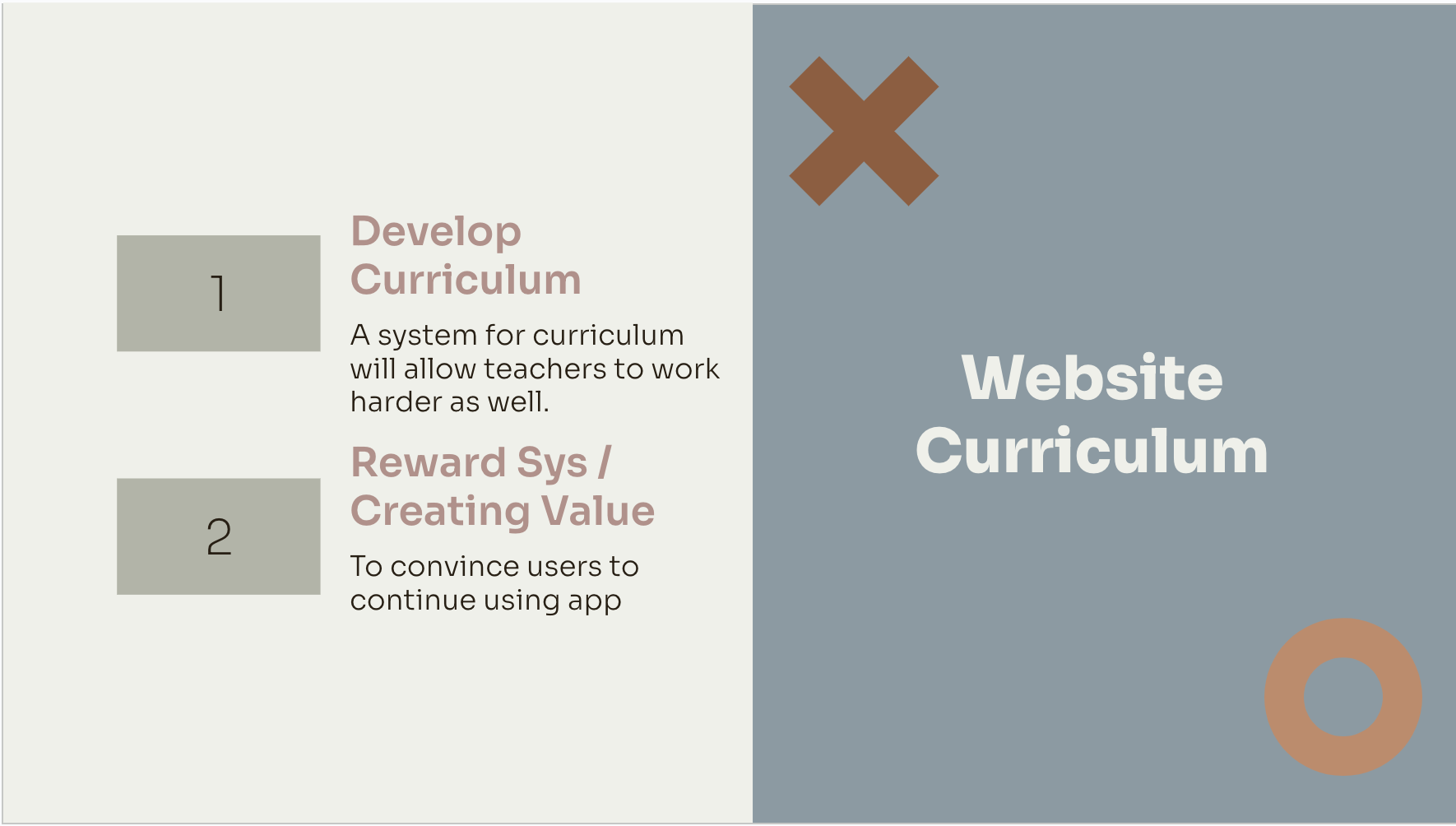 1

Develop Curriculum

A system for curriculum will allow teachers to work harder as well.

2

Reward Sys / Creating Value

To convince users to continue using app

Website Curriculum